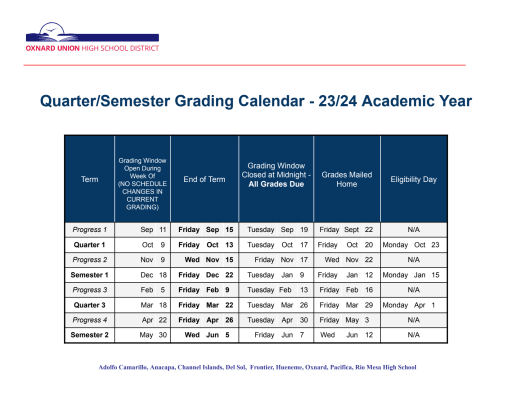 OXNARD UNION HIGH SCHOOL DISTRICT

Quarter/Semester Grading Calendar - 23/24 Academic Year

| Term | Grading Window Open During Week Of (NO SCHEDULE CHANGES IN CURRENT GRADING) | End of Term | Grading Window Closed at Midnight - All Grades Due | Grades Mailed Home | Eligibility Day |
|---|---|---|---|---|---|
| Progress 1 | Sep 11 | Friday Sep 15 | Tuesday Sep 19 | Friday Sept 22 | N/A |
| Quarter 1 | Oct 9 | Friday Oct 13 | Tuesday Oct 17 | Friday Oct 20 | Monday Oct 23 |
| Progress 2 | Nov 9 | Wed Nov 15 | Friday Nov 17 | Wed Nov 22 | N/A |
| Semester 1 | Dec 18 | Friday Dec 22 | Tuesday Jan 9 | Friday Jan 12 | Monday Jan 15 |
| Progress 3 | Feb 5 | Friday Feb 9 | Tuesday Feb 13 | Friday Feb 16 | N/A |
| Quarter 3 | Mar 18 | Friday Mar 22 | Tuesday Mar 26 | Friday Mar 29 | Monday Apr 1 |
| Progress 4 | Apr 22 | Friday Apr 26 | Tuesday Apr 30 | Friday May 3 | N/A |
| Semester 2 | May 30 | Wed Jun 5 | Friday Jun 7 | Wed Jun 12 | N/A |

Adolfo Camarillo, Anacapa, Channel Islands, Del Sol, Frontier, Hueneme, Oxnard, Pacifica, Rio Mesa High School